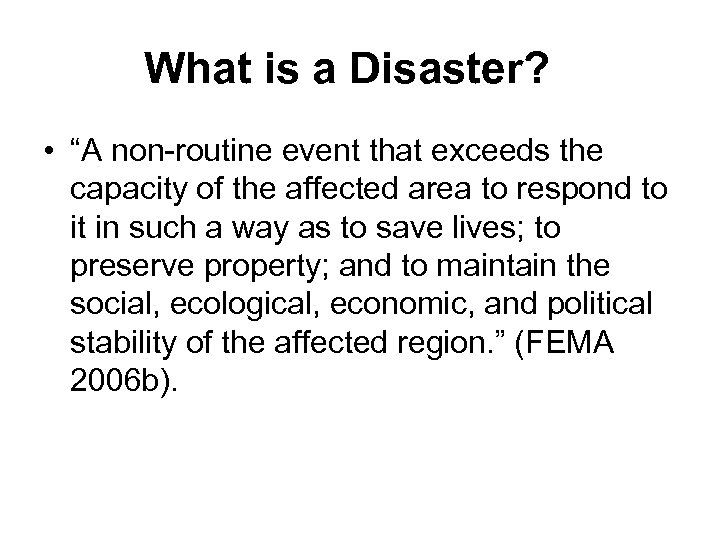 What is a Disaster?

• “A non-routine event that exceeds the capacity of the affected area to respond to it in such a way as to save lives; to preserve property; and to maintain the social, ecological, economic, and political stability of the affected region.” (FEMA 2006b).